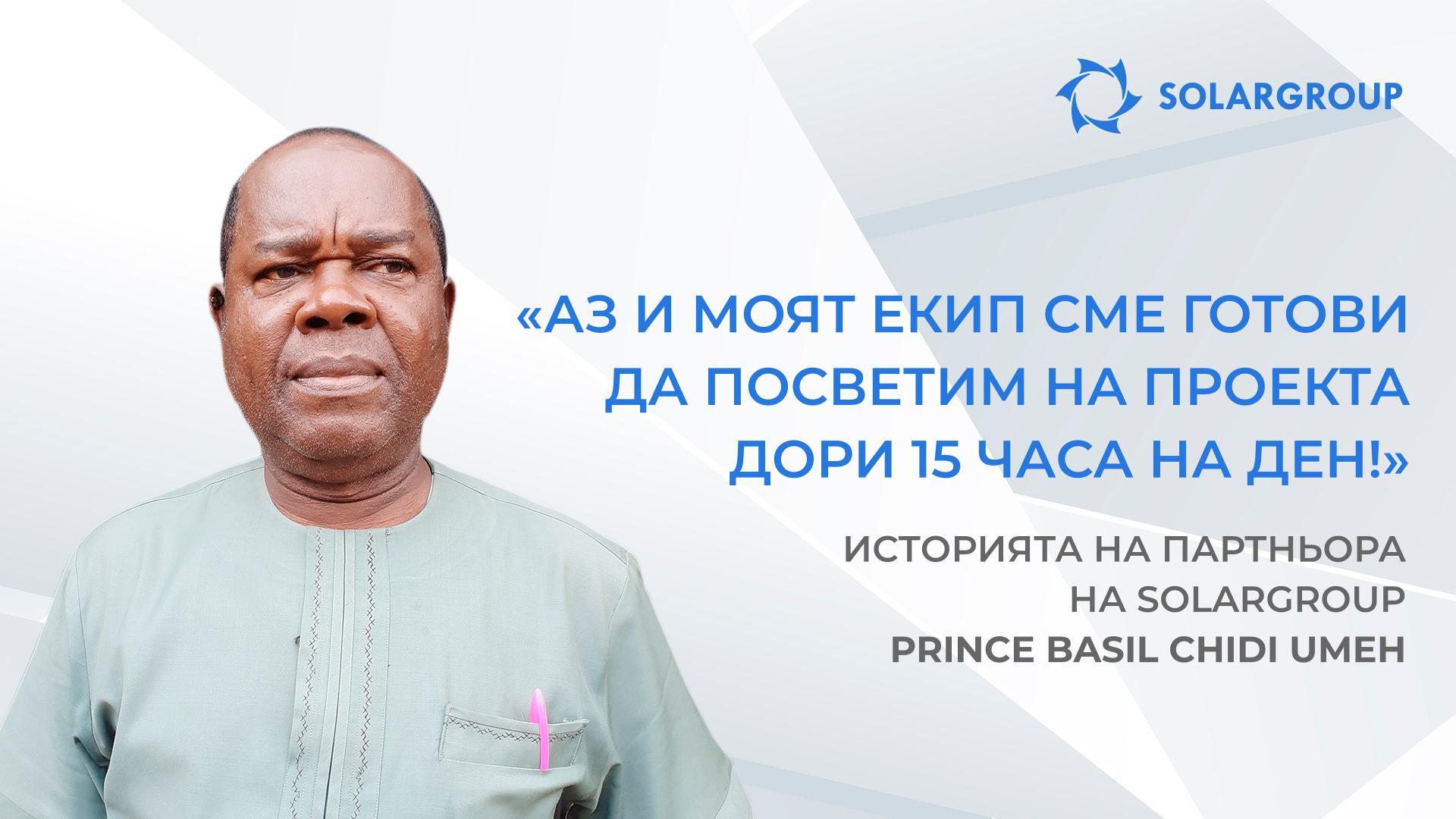 SOLARGROUP

«АЗ И МОЯТ ЕКИП СМЕ ГОТОВИ ДА ПОСВЕТИМ НА ПРОЕКТА ДОРИ 15 ЧАСА НА ДЕН!»

ИСТОРИЯТА НА ПАРТНЬОРА НА SOLARGROUP PRINCE BASIL CHIDI UMEH